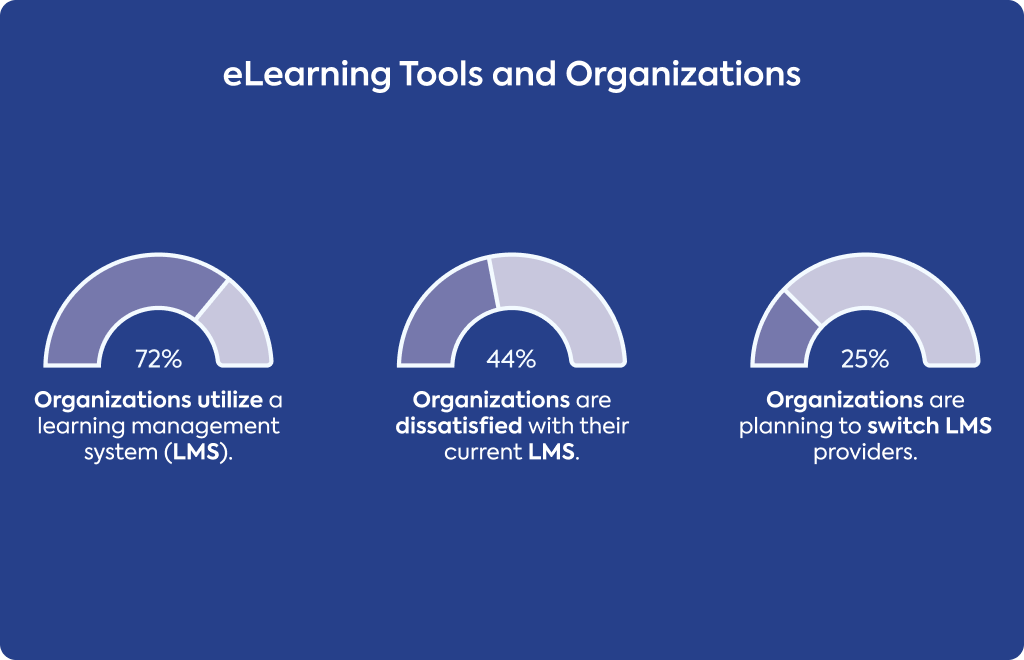 eLearning Tools and Organizations

72%

Organizations utilize a learning management system (LMS).

44%

Organizations are dissatisfied with their current LMS.

25%

Organizations are planning to switch LMS providers.